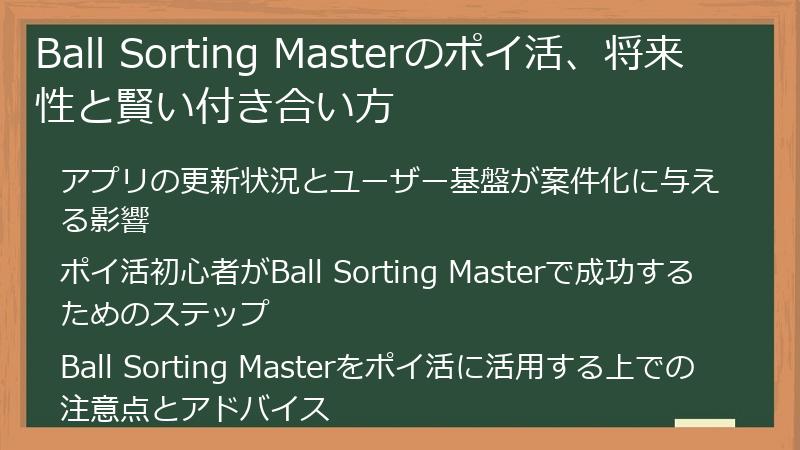 Ball Sorting Masterのポイ活、将来性と賢い付き合い方

アプリの更新状況とユーザー基盤が案件化に与える影響

ポイ活初心者がBall Sorting Masterで成功するためのステップ

Ball Sorting Masterをポイ活に活用する上での注意点とアドバイス